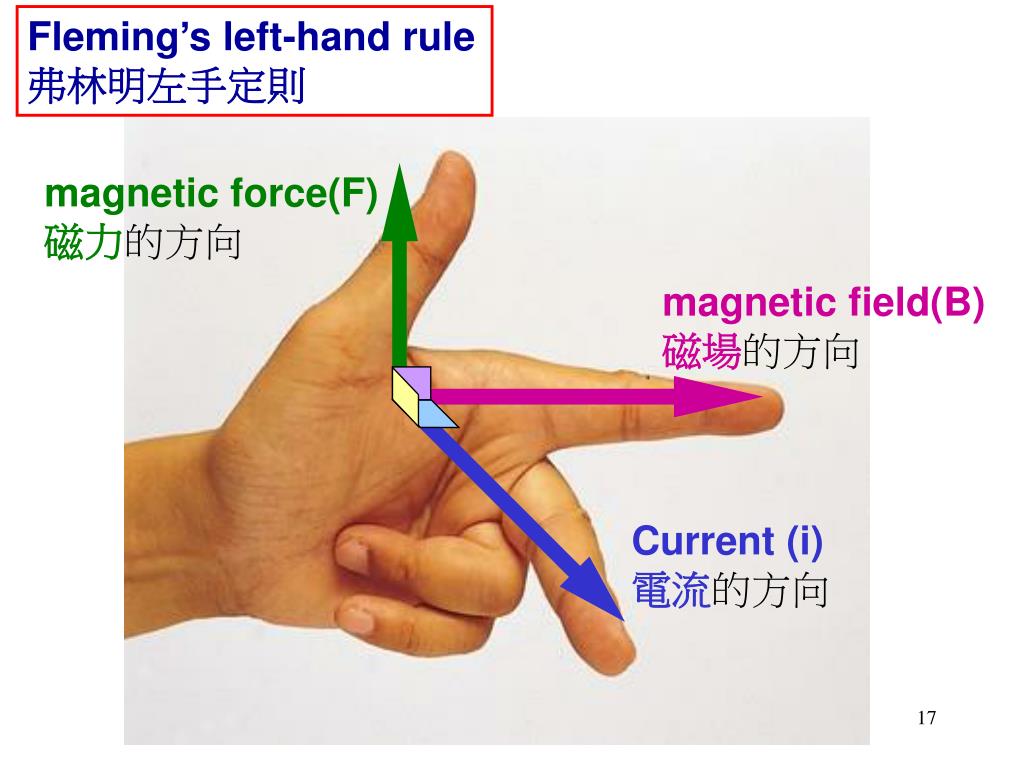 Fleming's left-hand rule
弗林明左手定則

magnetic force(F)
磁力的方向

magnetic field(B)
磁場的方向

Current (i)
電流的方向

17